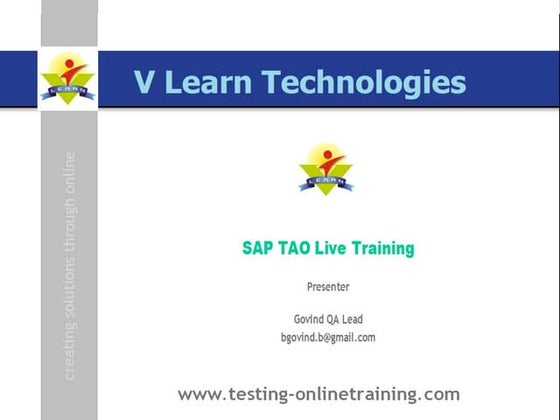 LEARN

V Learn Technologies

creating solutions through online

LEARN

SAP TAO Live Training

Presenter

Govind QA Lead
bgovind.b@gmail.com

www.testing-onlinetraining.com